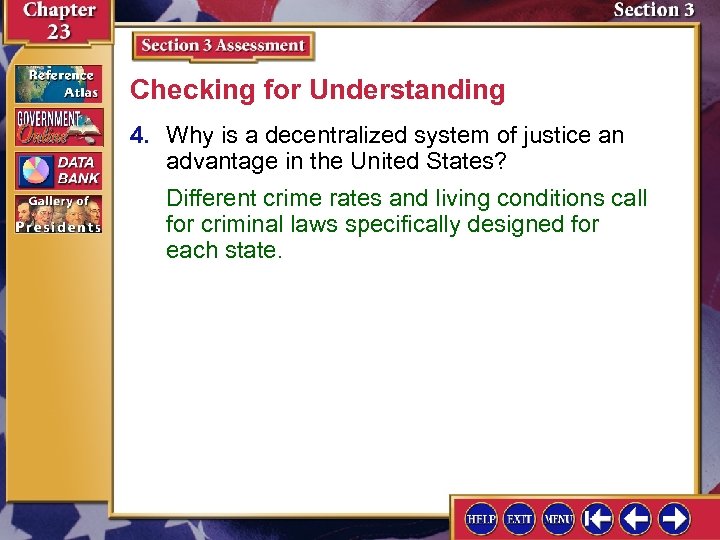 Chapter 23

Section 3

Reference Atlas

GOVERNMENT Online

DATA BANK

Gallery of Presidents

Section 3 Assessment

Checking for Understanding

4. Why is a decentralized system of justice an advantage in the United States?

Different crime rates and living conditions call for criminal laws specifically designed for each state.

HELP EXIT MENU